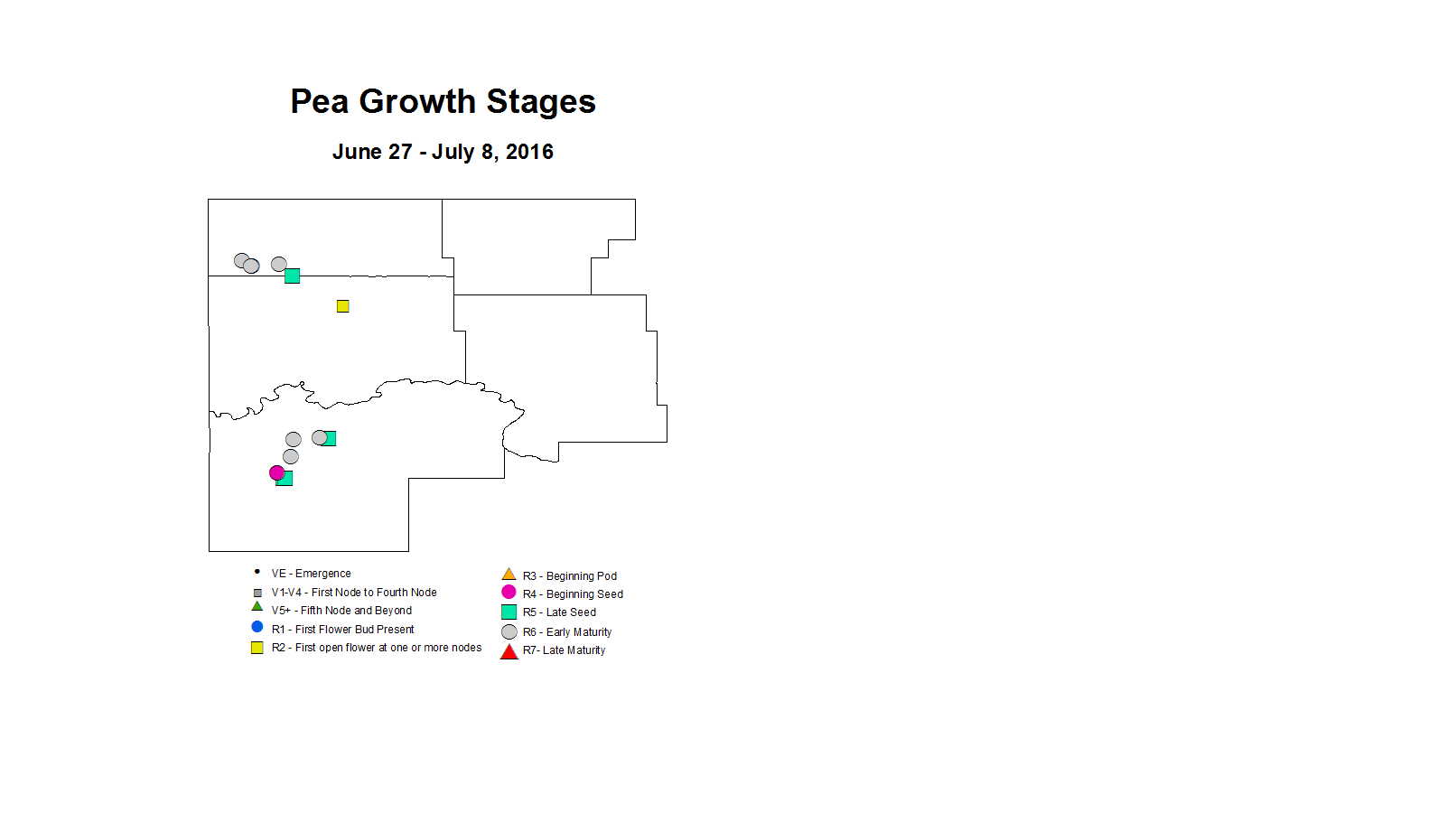 Pea Growth Stages

June 27 - July 8, 2016

VE - Emergence
V1-V4 - First Node to Fourth Node
V5+ - Fifth Node and Beyond
R1 - First Flower Bud Present
R2 - First open flower at one or more nodes

R3 - Beginning Pod
R4 - Beginning Seed
R5 - Late Seed
R6 - Early Maturity
R7- Late Maturity